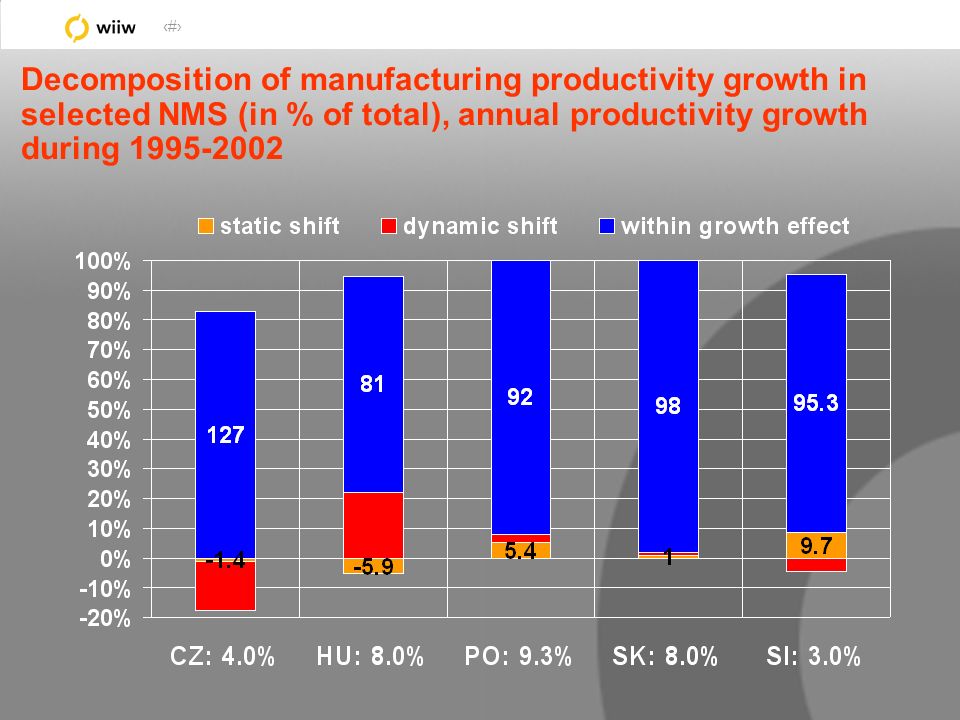 wiiw ‹#›

Decomposition of manufacturing productivity growth in selected NMS (in % of total), annual productivity growth during 1995-2002

static shift dynamic shift within growth effect

100%
90%
80%
70%
60%
50%
40%
30%
20%
10%
0%
-10%
-20%

127
-1.4
81
-5.9
92
5.4
98
1
95.3
9.7

CZ: 4.0% HU: 8.0% PO: 9.3% SK: 8.0% SI: 3.0%